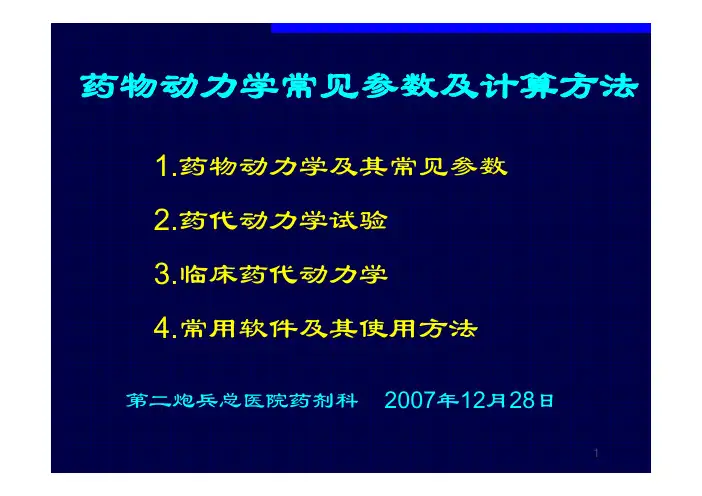 药物动力学常见参数及计算方法

1.药物动力学及其常见参数

2.药代动力学试验

3.临床药代动力学

4.常用软件及其使用方法

第二炮兵总医院药剂科　2007年12月28日

1